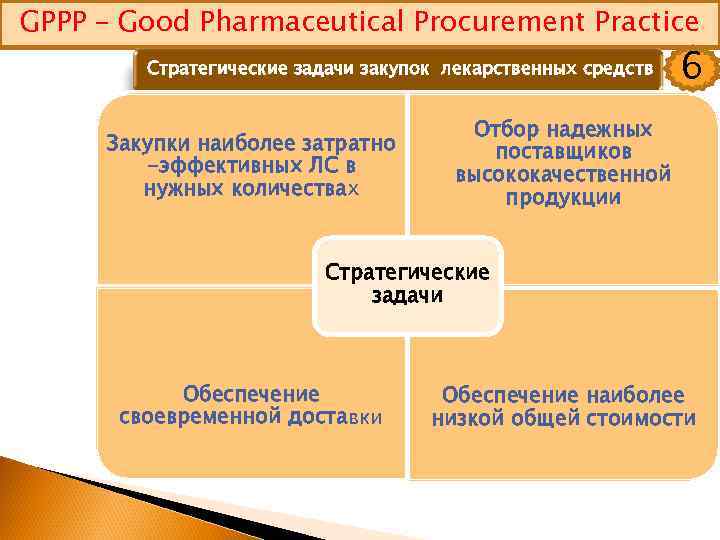 GPPP – Good Pharmaceutical Procurement Practice

Стратегические задачи закупок лекарственных средств

6

Закупки наиболее затратно –эффективных ЛС в нужных количествах

Отбор надежных поставщиков высококачественной продукции

Стратегические задачи

Обеспечение своевременной доставки

Обеспечение наиболее низкой общей стоимости